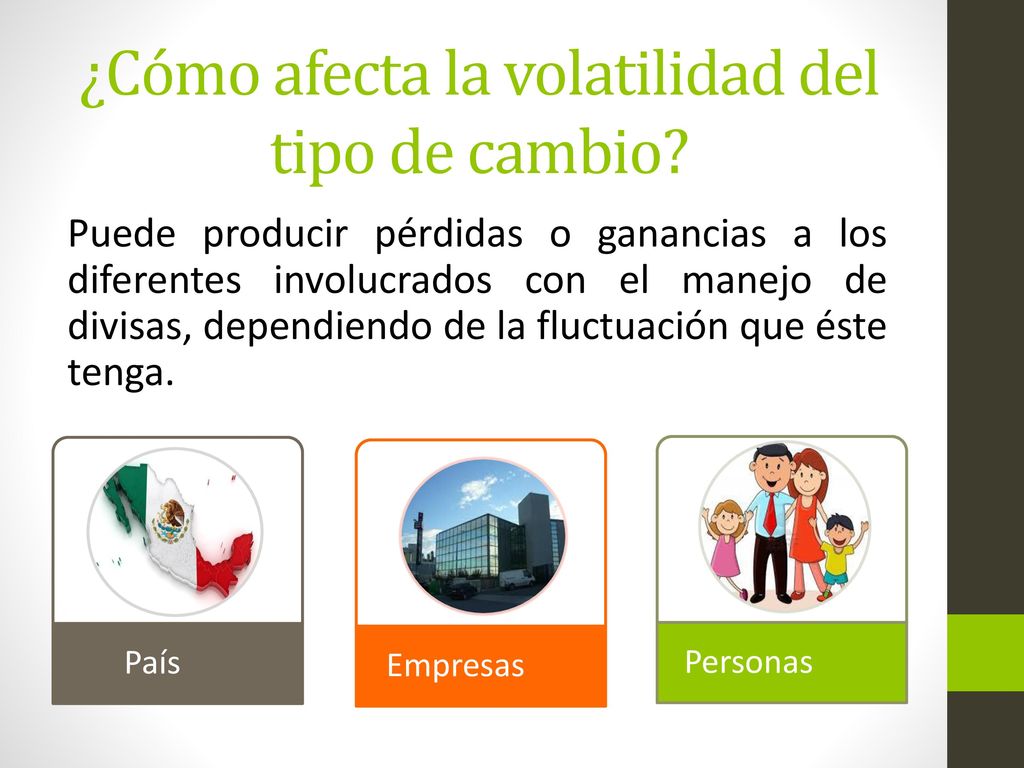 ¿Cómo afecta la volatilidad del tipo de cambio?

Puede producir pérdidas o ganancias a los diferentes involucrados con el manejo de divisas, dependiendo de la fluctuación que éste tenga.

País

Empresas

Personas